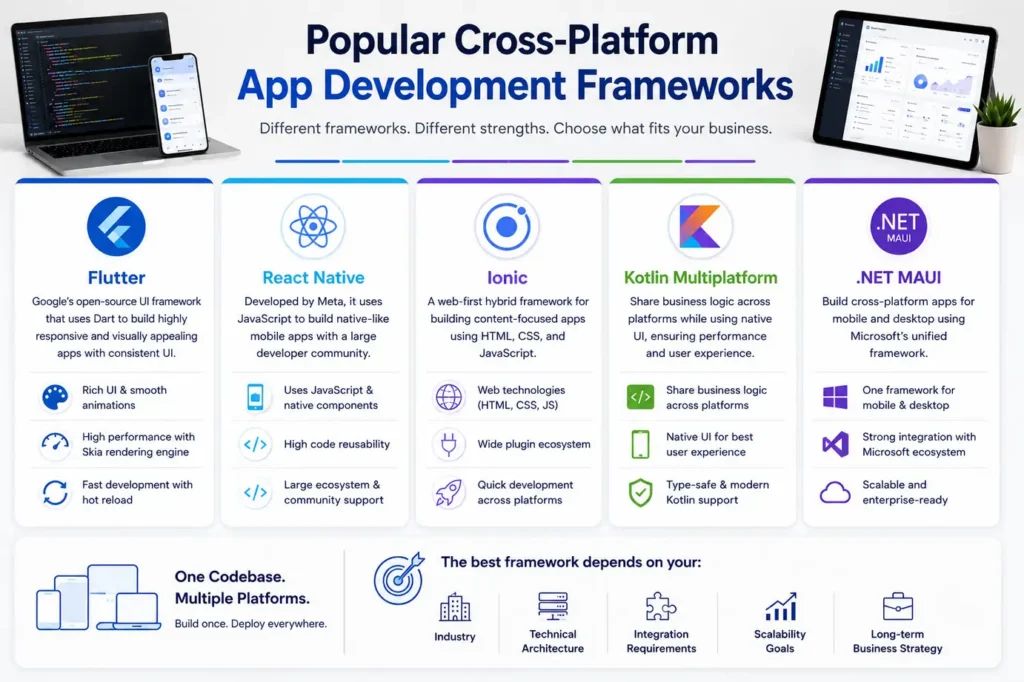 Popular Cross-Platform App Development Frameworks

Different frameworks. Different strengths. Choose what fits your business.

Flutter

Google's open-source UI framework that uses Dart to build highly responsive and visually appealing apps with consistent UI.

Rich UI & smooth animations

High performance with Skia rendering engine

Fast development with hot reload

React Native

Developed by Meta, it uses JavaScript to build native-like mobile apps with a large developer community.

Uses JavaScript & native components

High code reusability

Large ecosystem & community support

Ionic

A web-first hybrid framework for building content-focused apps using HTML, CSS, and JavaScript.

Web technologies (HTML, CSS, JS)

Wide plugin ecosystem

Quick development across platforms

Kotlin Multiplatform

Share business logic across platforms while using native UI, ensuring performance and user experience.

Share business logic across platforms

Native UI for best user experience

Type-safe & modern Kotlin support

.NET MAUI

.NET MAUI

Build cross-platform apps for mobile and desktop using Microsoft's unified framework.

One framework for mobile & desktop

Strong integration with Microsoft ecosystem

Scalable and enterprise-ready

One Codebase. Multiple Platforms.

Build once. Deploy everywhere.

The best framework depends on your:

Industry

Technical Architecture

Integration Requirements

Scalability Goals

Long-term Business Strategy